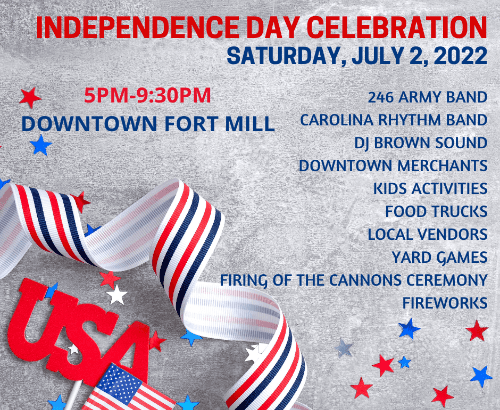 INDEPENDENCE DAY CELEBRATION
SATURDAY, JULY 2, 2022

5PM-9:30PM
DOWNTOWN FORT MILL

246 ARMY BAND
CAROLINA RHYTHM BAND
DJ BROWN SOUND
DOWNTOWN MERCHANTS
KIDS ACTIVITIES
FOOD TRUCKS
LOCAL VENDORS
YARD GAMES
FIRING OF THE CANNONS CEREMONY
FIREWORKS

USA